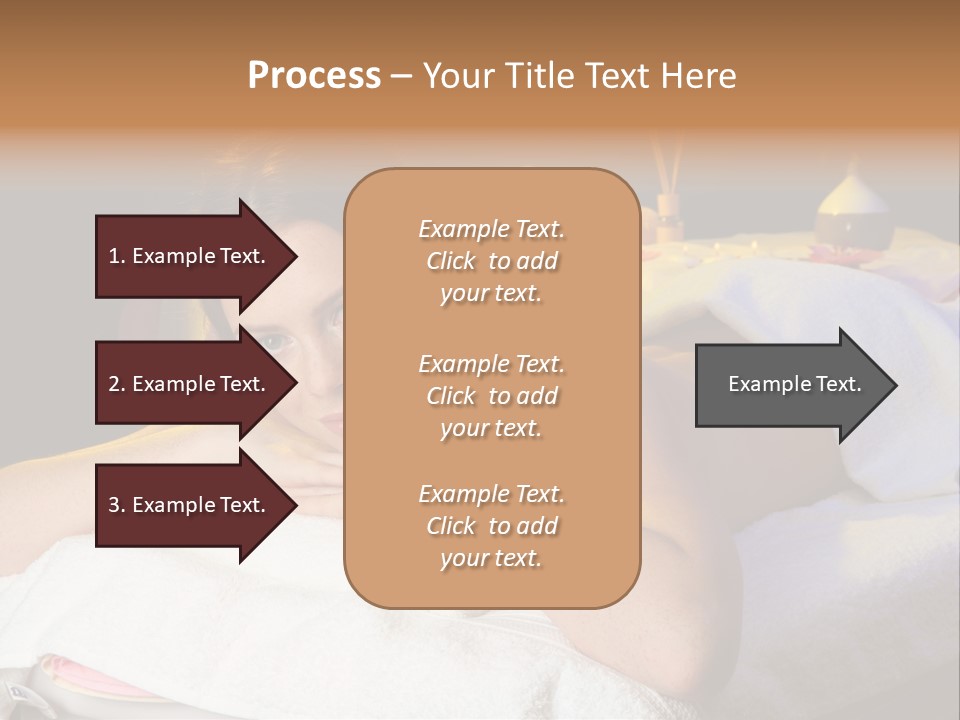 Process – Your Title Text Here

1. Example Text.

2. Example Text.

3. Example Text.

Example Text. Click to add your text.

Example Text. Click to add your text.

Example Text. Click to add your text.

Example Text.